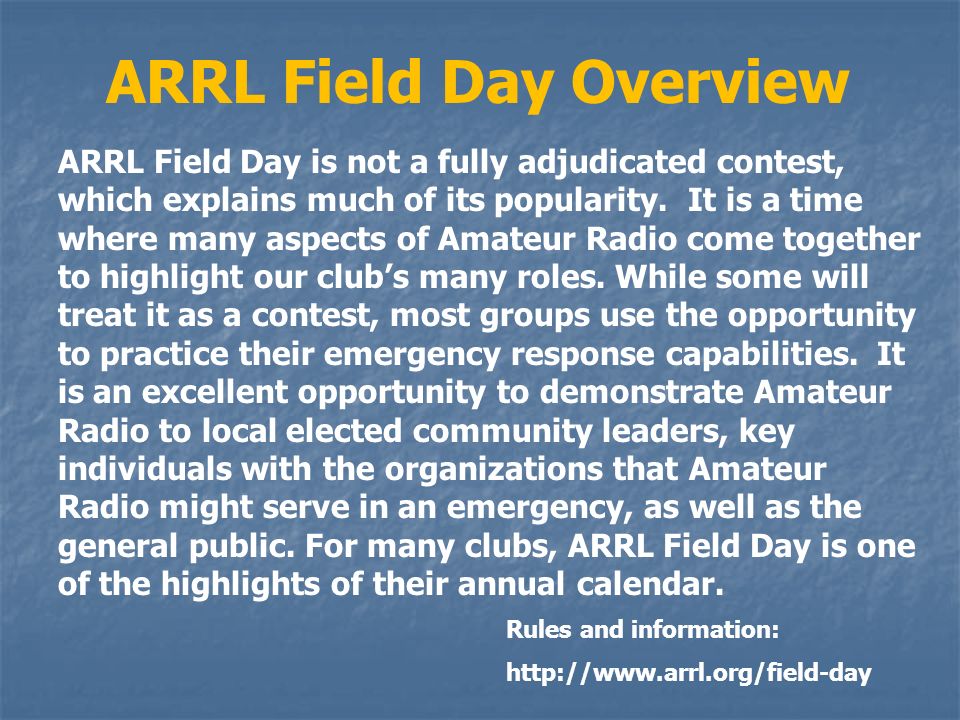 ARRL Field Day Overview

ARRL Field Day is not a fully adjudicated contest, which explains much of its popularity. It is a time where many aspects of Amateur Radio come together to highlight our club's many roles. While some will treat it as a contest, most groups use the opportunity to practice their emergency response capabilities. It is an excellent opportunity to demonstrate Amateur Radio to local elected community leaders, key individuals with the organizations that Amateur Radio might serve in an emergency, as well as the general public. For many clubs, ARRL Field Day is one of the highlights of their annual calendar.

Rules and information:

http://www.arrl.org/field-day